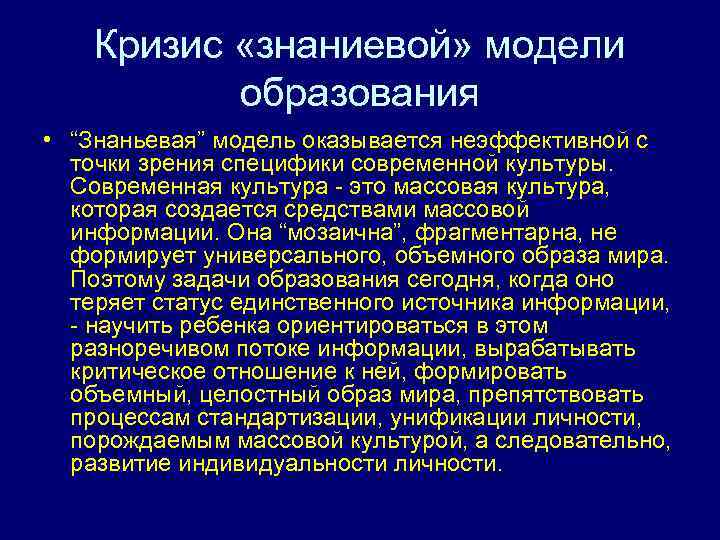 Кризис «знаниевой» модели образования

• “Знаньевая” модель оказывается неэффективной с точки зрения специфики современной культуры. Современная культура - это массовая культура, которая создается средствами массовой информации. Она “мозаична”, фрагментарна, не формирует универсального, объемного образа мира. Поэтому задачи образования сегодня, когда оно теряет статус единственного источника информации, - научить ребенка ориентироваться в этом разноречивом потоке информации, вырабатывать критическое отношение к ней, формировать объемный, целостный образ мира, препятствовать процессам стандартизации, унификации личности, порождаемым массовой культурой, а следовательно, развитие индивидуальности личности.